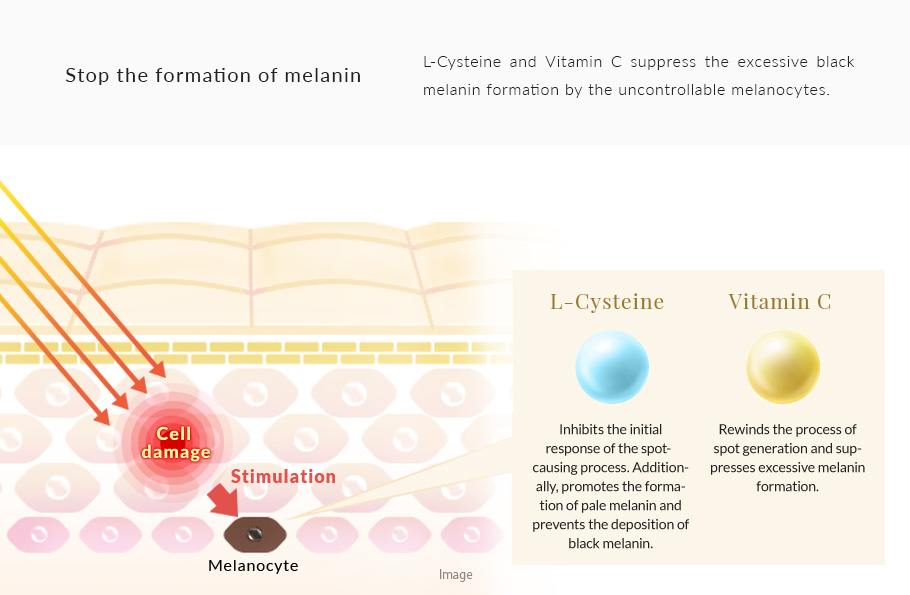 Stop the formation of melanin

L-Cysteine and Vitamin C suppress the excessive black melanin formation by the uncontrollable melanocytes.

Cell damage

Stimulation

Melanocyte

Image

L-Cysteine

Inhibits the initial response of the spot-causing process. Additionally, promotes the formation of pale melanin and prevents the deposition of black melanin.

Vitamin C

Rewinds the process of spot generation and suppresses excessive melanin formation.